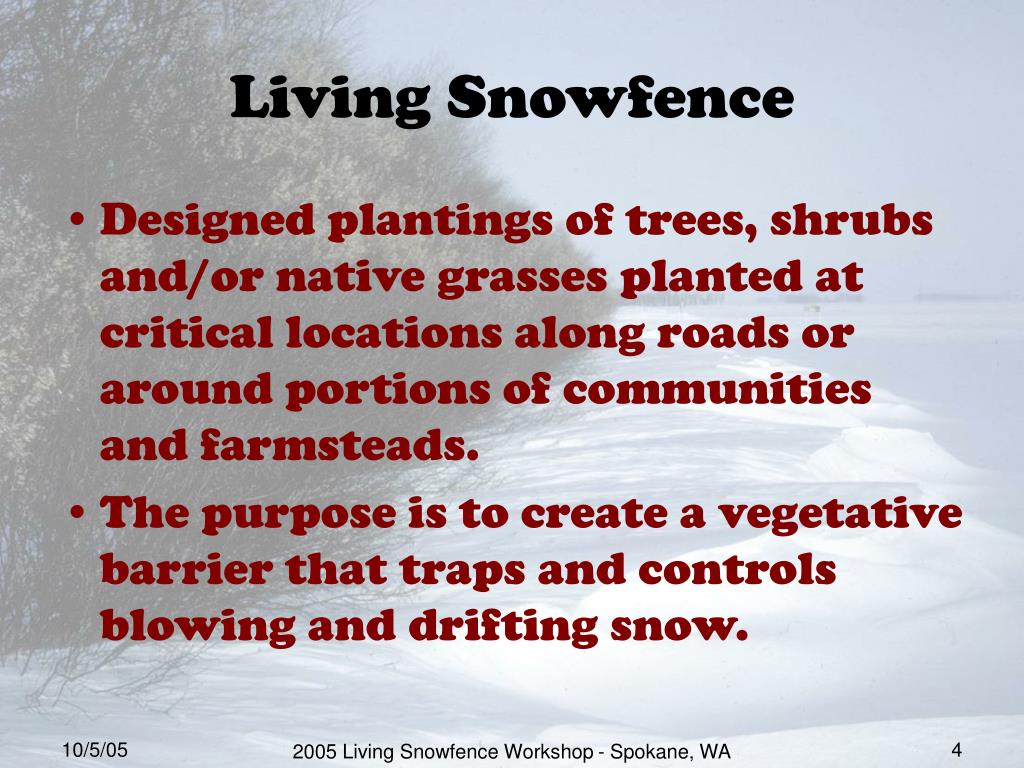 Living Snowfence

• Designed plantings of trees, shrubs and/or native grasses planted at critical locations along roads or around portions of communities and farmsteads.
• The purpose is to create a vegetative barrier that traps and controls blowing and drifting snow.

10/5/05

2005 Living Snowfence Workshop - Spokane, WA

4